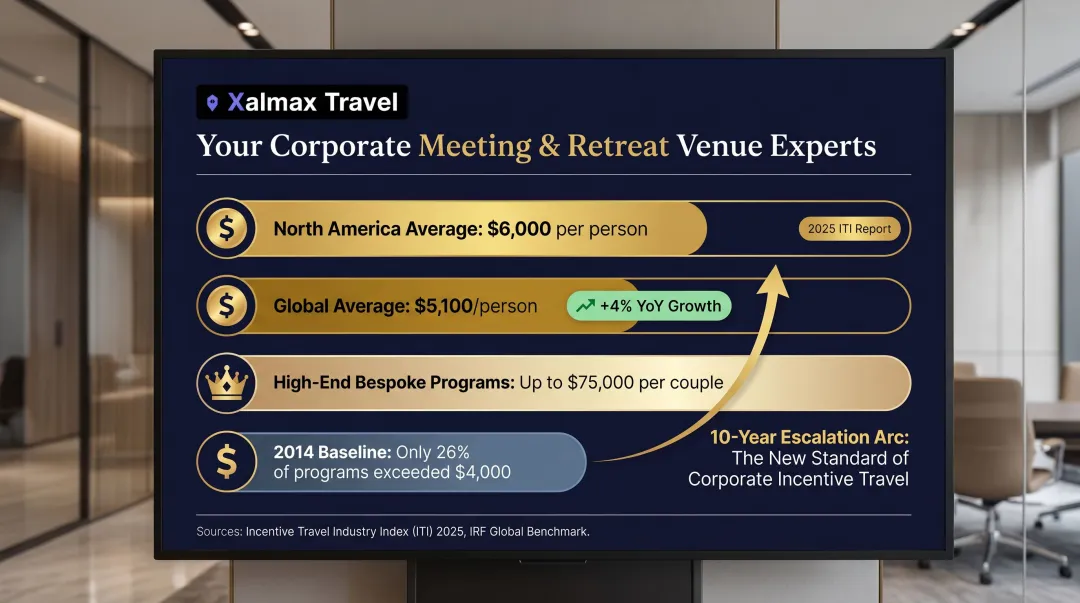 Xalmax Travel

Your Corporate Meeting & Retreat Venue Experts

$ North America Average: $6,000 per person

2025 ITI Report

$ Global Average: $5,100/person

+4% YoY Growth

High-End Bespoke Programs: Up to $75,000 per couple

$ 2014 Baseline: Only 26% of programs exceeded $4,000

10-Year Escalation Arc: The New Standard of Corporate Incentive Travel

Sources: Incentive Travel Industry Index (ITI) 2025, IRF Global Benchmark.